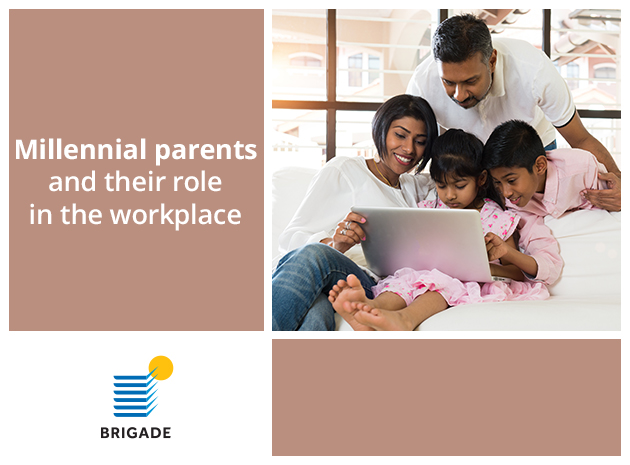 Millennial parents and their role in the workplace

BRIGADE